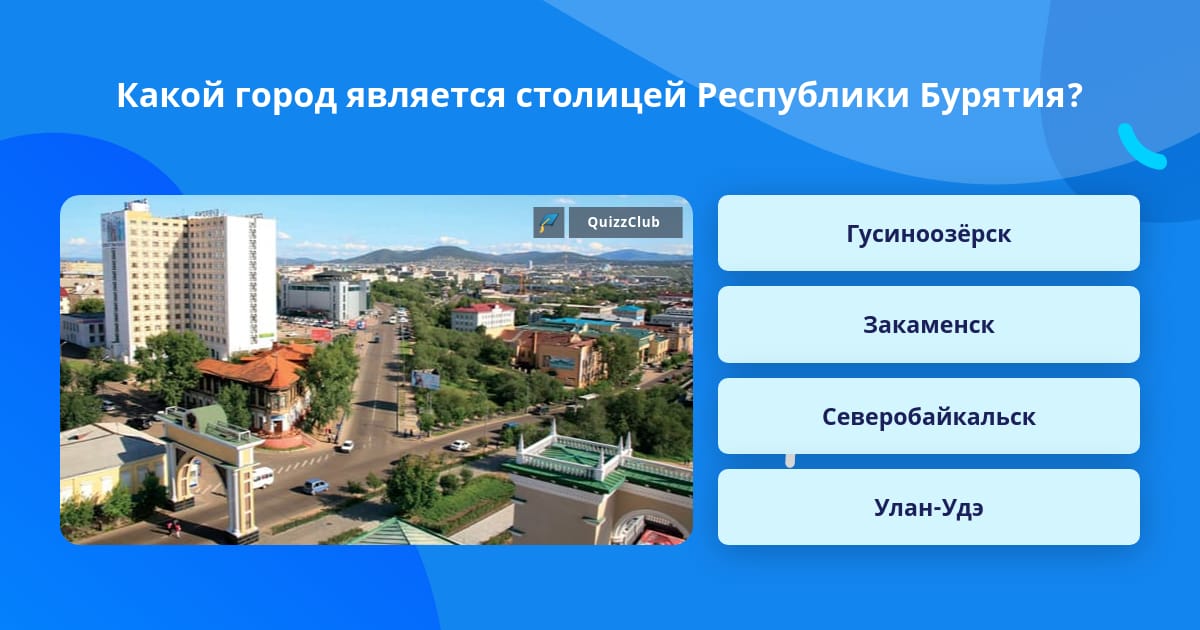 Какой город является столицей Республики Бурятия?

QuizzClub

Гусиноозёрск

Закаменск

Северобайкальск

Улан-Удэ